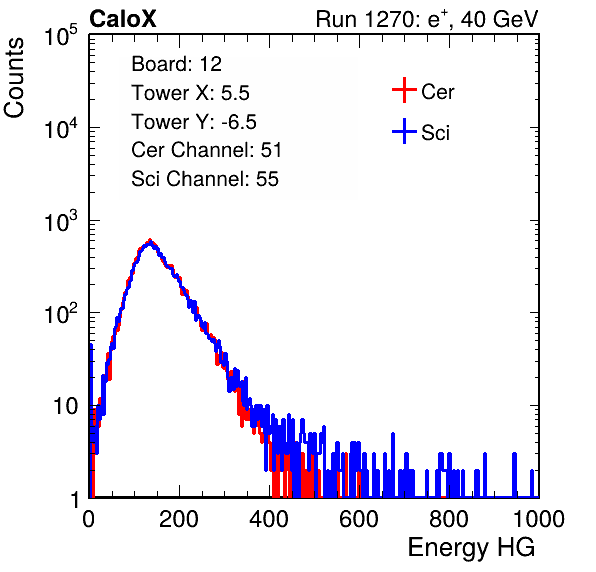 CaloX

Run 1270: $e^{+}$, 40 GeV

Counts

$10^5$

$10^4$

$10^3$

$10^2$

10

1

Board: 12
Tower X: 5.5
Tower Y: -6.5
Cer Channel: 51
Sci Channel: 55

Cer
Sci

0 200 400 600 800 1000

Energy HG